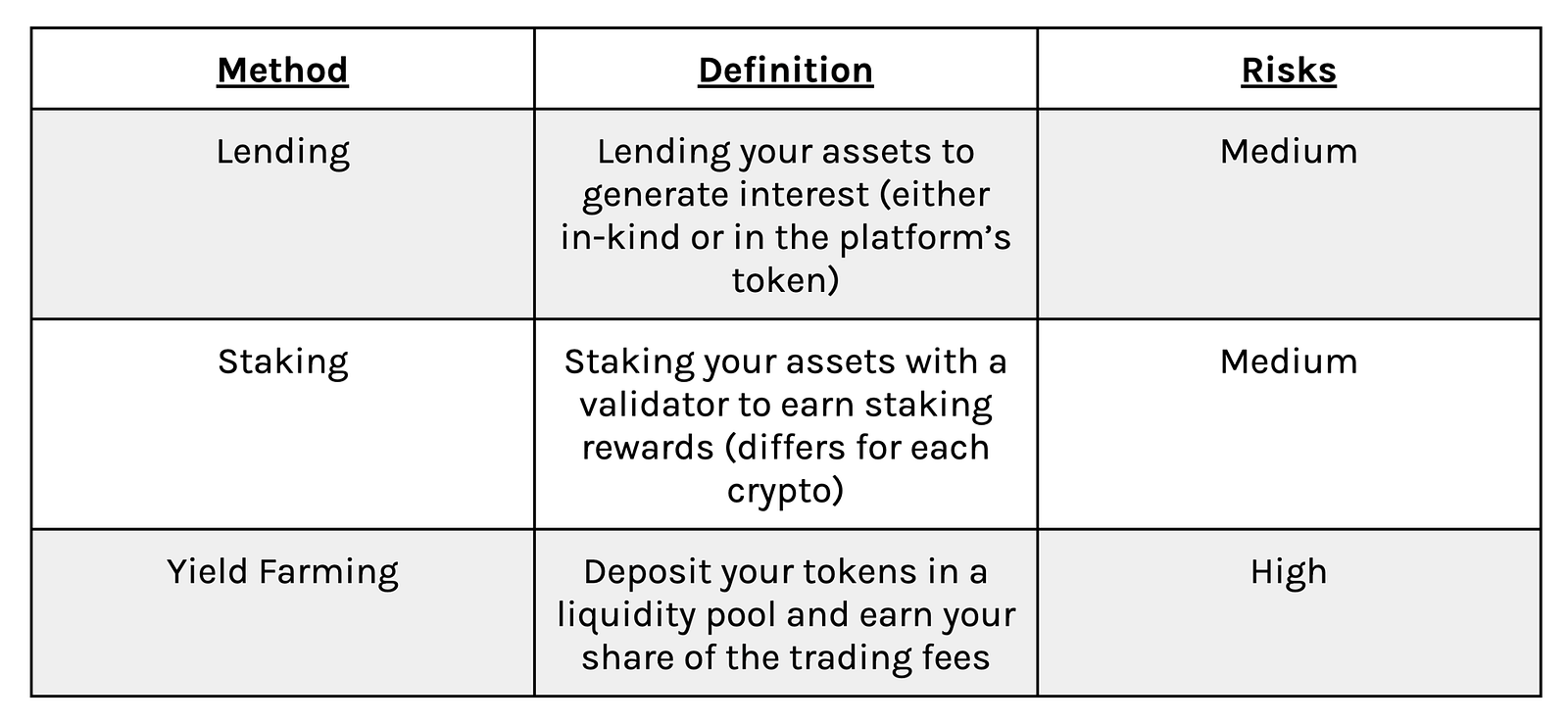 | Method | Definition | Risks |
|---|---|---|
| Lending | Lending your assets to generate interest (either in-kind or in the platform’s token) | Medium |
| Staking | Staking your assets with a validator to earn staking rewards (differs for each crypto) | Medium |
| Yield Farming | Deposit your tokens in a liquidity pool and earn your share of the trading fees | High |